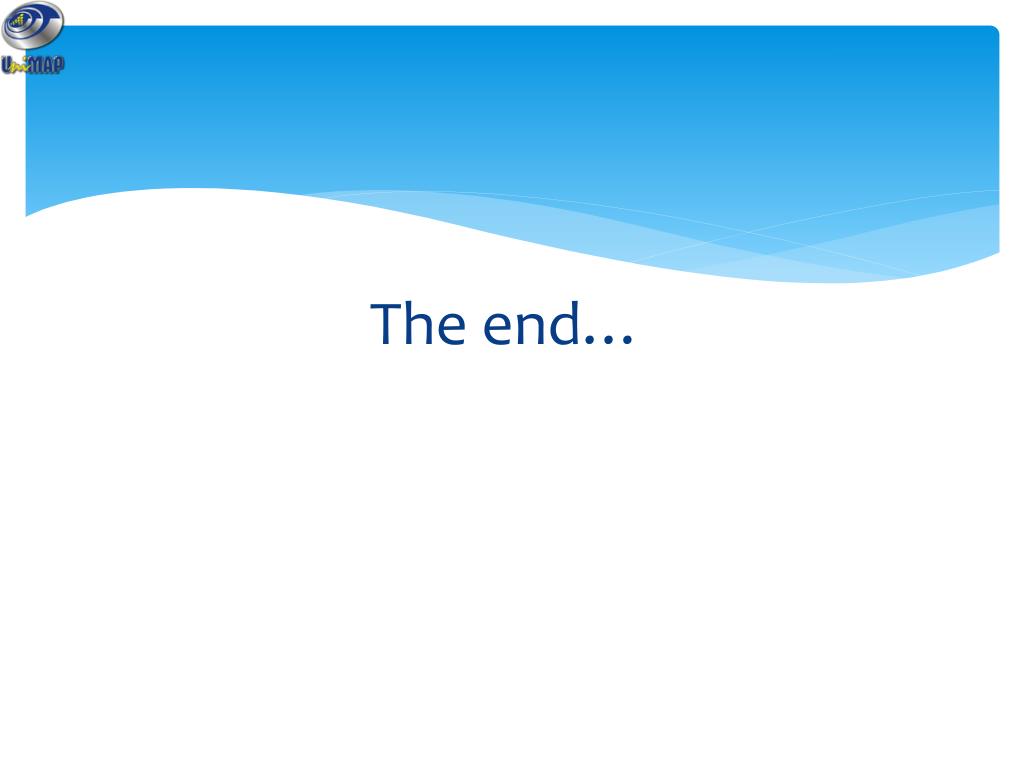 UniMAP

The end…